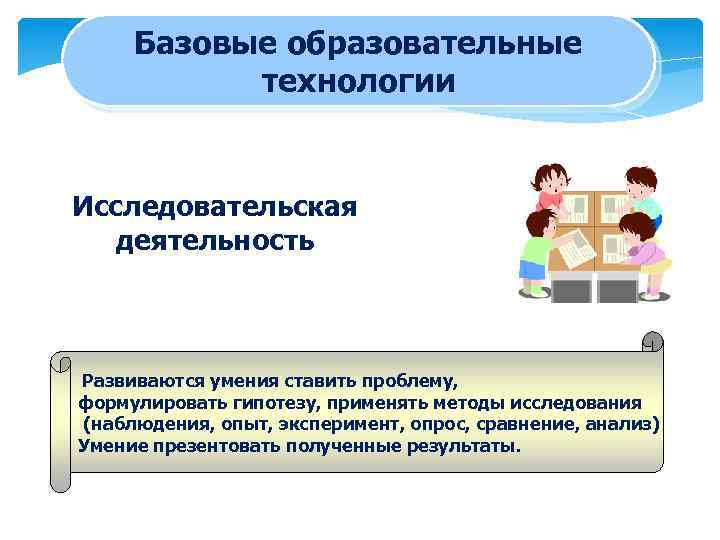 Базовые образовательные технологии

Исследовательская деятельность

Развиваются умения ставить проблему, формулировать гипотезу, применять методы исследования (наблюдения, опыт, эксперимент, опрос, сравнение, анализ) Умение презентовать полученные результаты.